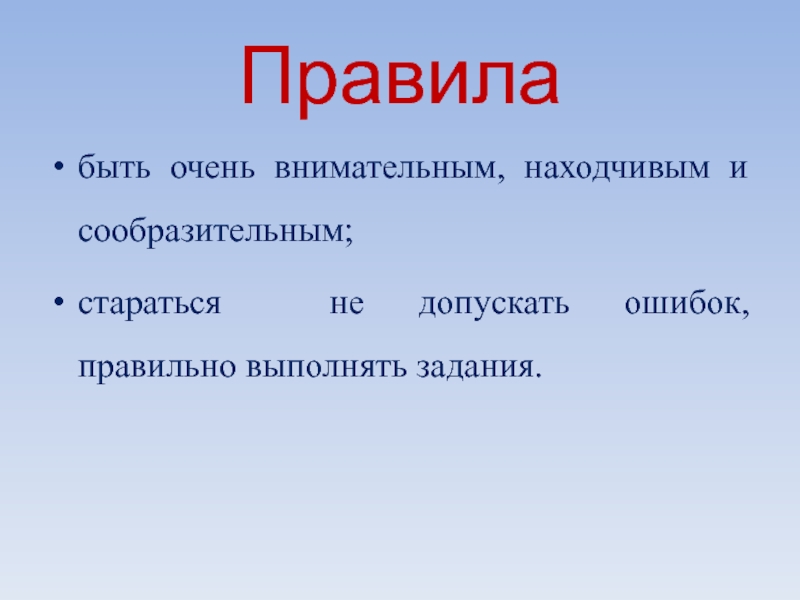 Правила

• быть очень внимательным, находчивым и сообразительным;

• стараться не допускать ошибок, правильно выполнять задания.